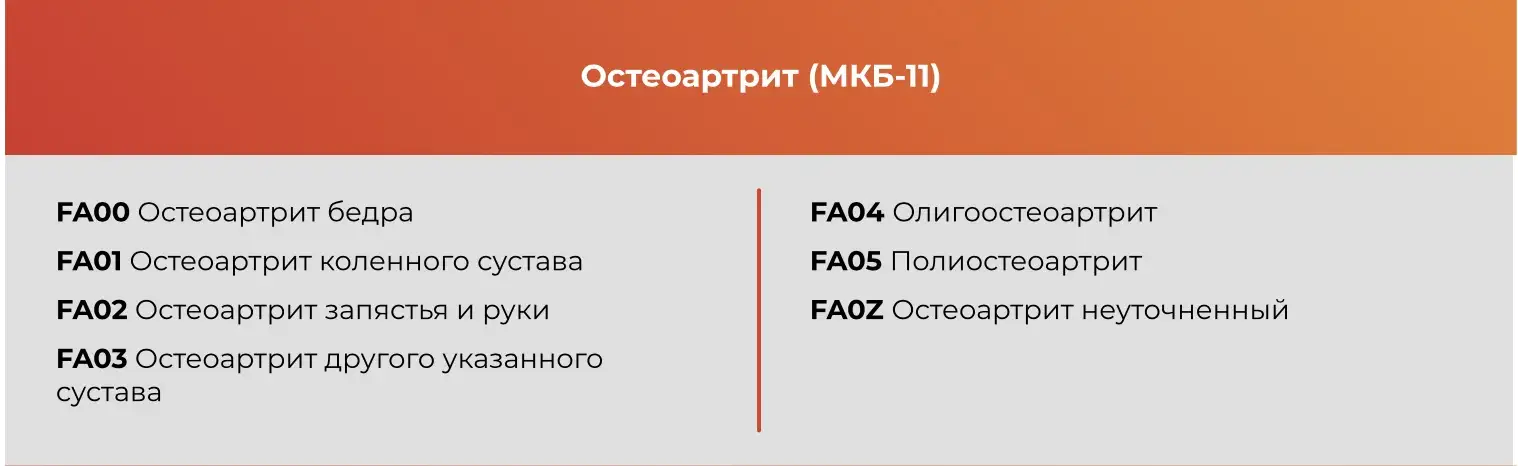 Остеоартрит (МКБ-11)

FA00 Остеоартрит бедра

FA01 Остеоартрит коленного сустава

FA02 Остеоартрит запястья и руки

FA03 Остеоартрит другого указанного сустава

FA04 Олигоостеоартрит

FA05 Полиостеоартрит

FA0Z Остеоартрит неуточненный